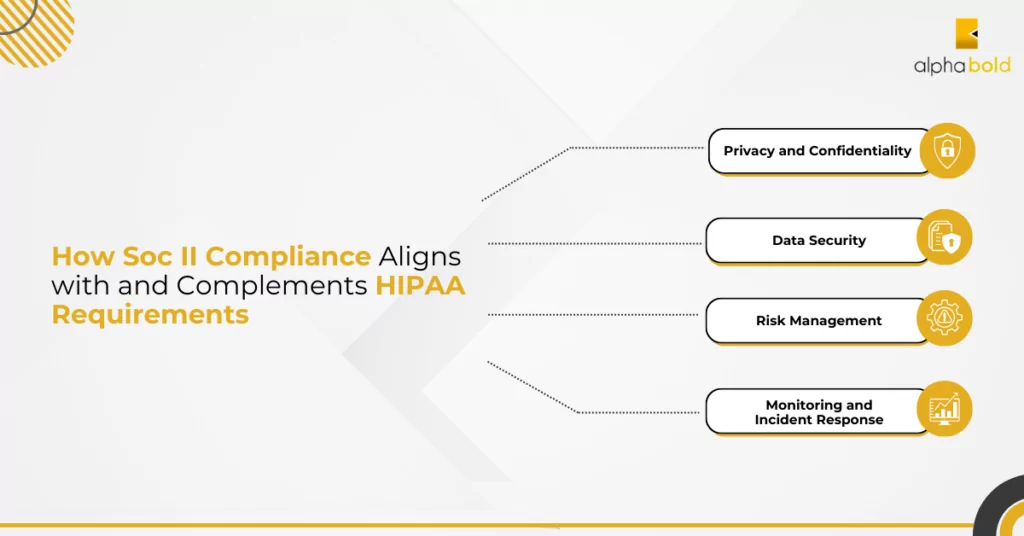 alphabold

How Soc II Compliance Aligns with and Complements HIPAA Requirements

Privacy and Confidentiality

Data Security

Risk Management

Monitoring and Incident Response